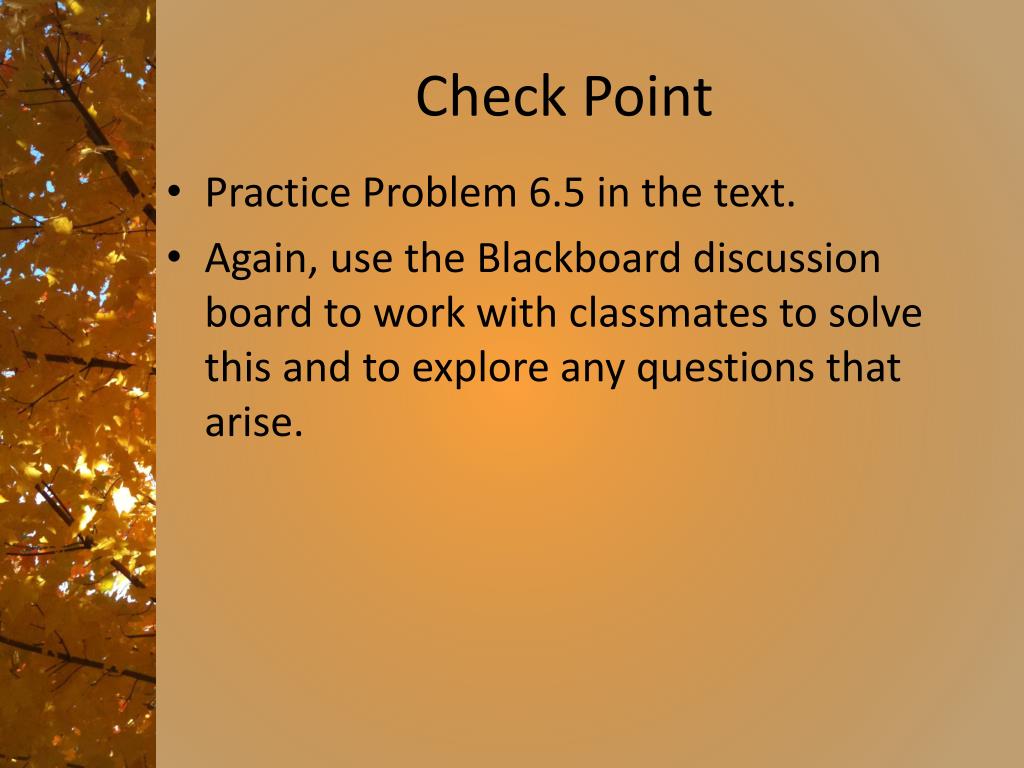 Check Point

• Practice Problem 6.5 in the text.
• Again, use the Blackboard discussion board to work with classmates to solve this and to explore any questions that arise.